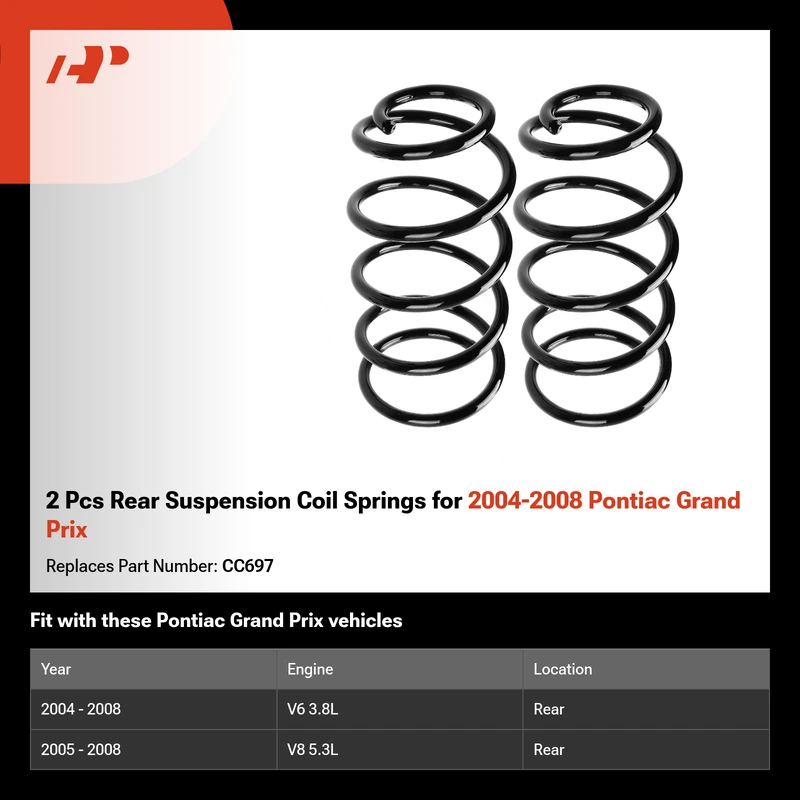 2 Pcs Rear Suspension Coil Springs for 2004-2008 Pontiac Grand Prix

Replaces Part Number: CC697

Fit with these Pontiac Grand Prix vehicles

| Year | Engine | Location |
|---|---|---|
| 2004 - 2008 | V6 3.8L | Rear |
| 2005 - 2008 | V8 5.3L | Rear |